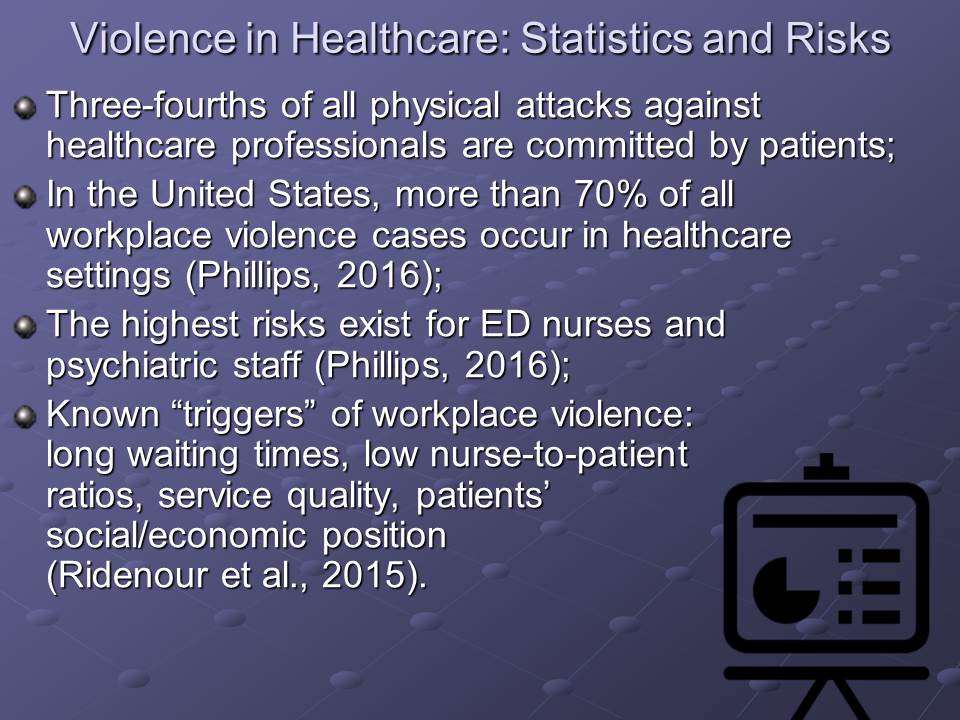 Violence in Healthcare: Statistics and Risks

Three-fourths of all physical attacks against healthcare professionals are committed by patients;

In the United States, more than 70% of all workplace violence cases occur in healthcare settings (Phillips, 2016);

The highest risks exist for ED nurses and psychiatric staff (Phillips, 2016);

Known “triggers” of workplace violence: long waiting times, low nurse-to-patient ratios, service quality, patients’ social/economic position (Ridenour et al., 2015).